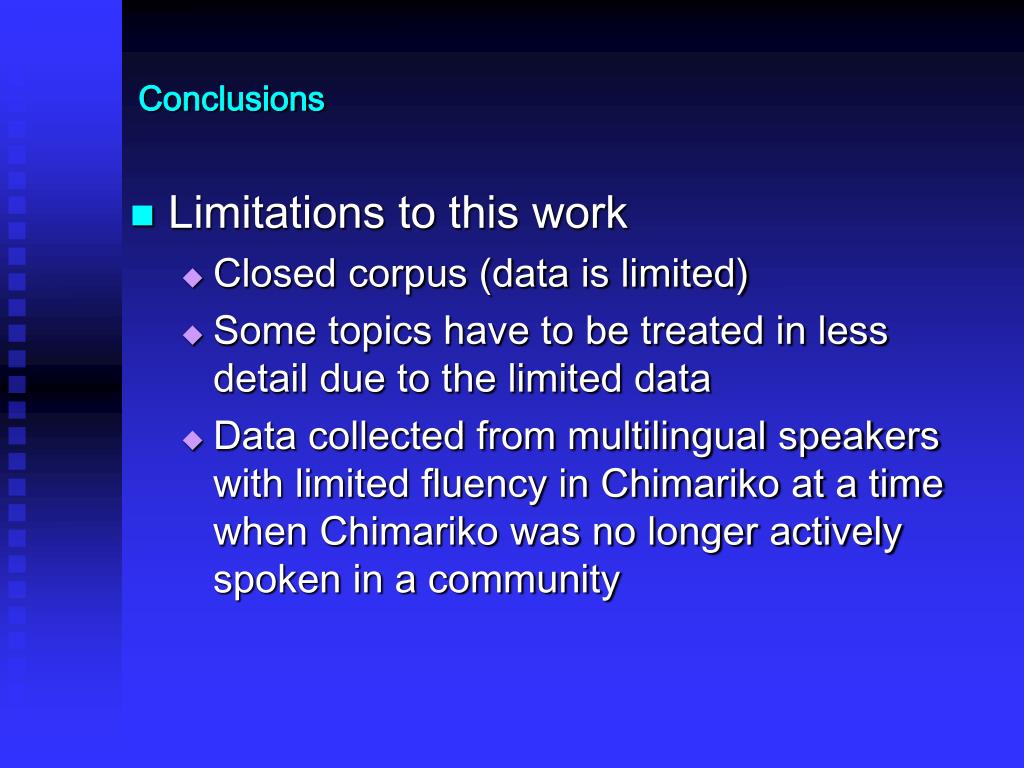 Conclusions

Limitations to this work

Closed corpus (data is limited)

Some topics have to be treated in less detail due to the limited data

Data collected from multilingual speakers with limited fluency in Chimariko at a time when Chimariko was no longer actively spoken in a community